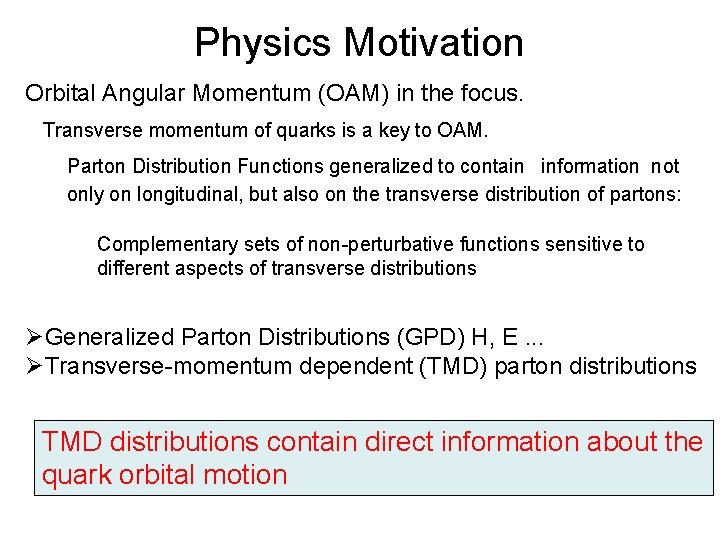 Physics Motivation

Orbital Angular Momentum (OAM) in the focus.

Transverse momentum of quarks is a key to OAM.

Parton Distribution Functions generalized to contain information not only on longitudinal, but also on the transverse distribution of partons:

Complementary sets of non-perturbative functions sensitive to different aspects of transverse distributions

➢Generalized Parton Distributions (GPD) H, E ...
➢Transverse-momentum dependent (TMD) parton distributions

TMD distributions contain direct information about the quark orbital motion